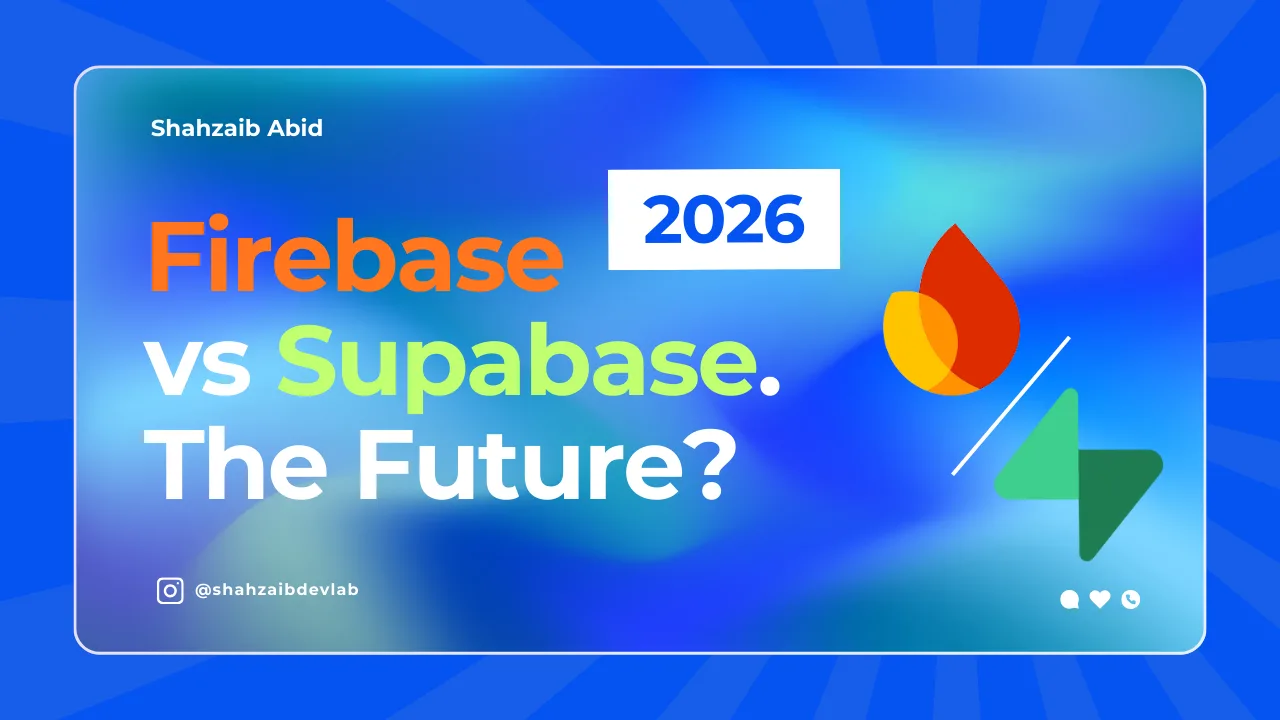 Shahzaib Abid

2026

Firebase vs Supabase. The Future?

@shahzaibdevlab